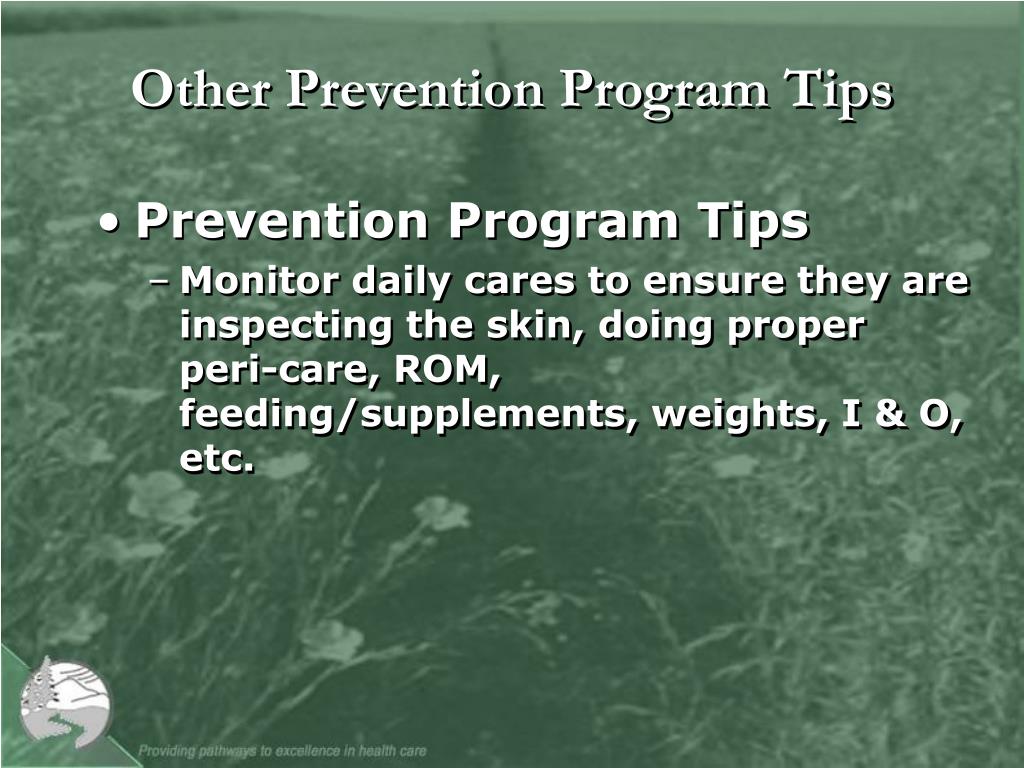 Other Prevention Program Tips

• Prevention Program Tips
– Monitor daily cares to ensure they are inspecting the skin, doing proper peri-care, ROM, feeding/supplements, weights, I & O, etc.

Providing pathways to excellence in health care